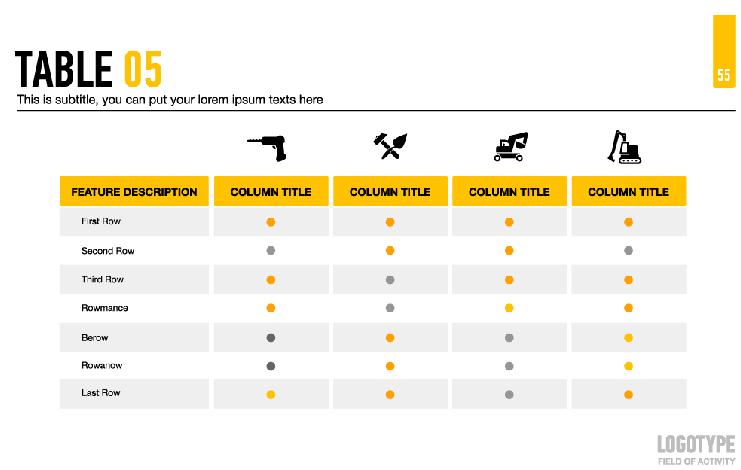 TABLE 05

55

This is subtitle, you can put your lorem ipsum texts here

| FEATURE DESCRIPTION | COLUMN TITLE | COLUMN TITLE | COLUMN TITLE | COLUMN TITLE |
|---|---|---|---|---|
| First Row | | | | |
| Second Row | | | | |
| Third Row | | | | |
| Rowmance | | | | |
| Berow | | | | |
| Rowanow | | | | |
| Last Row | | | | |

LOGOTYPE
FIELD OF ACTIVITY